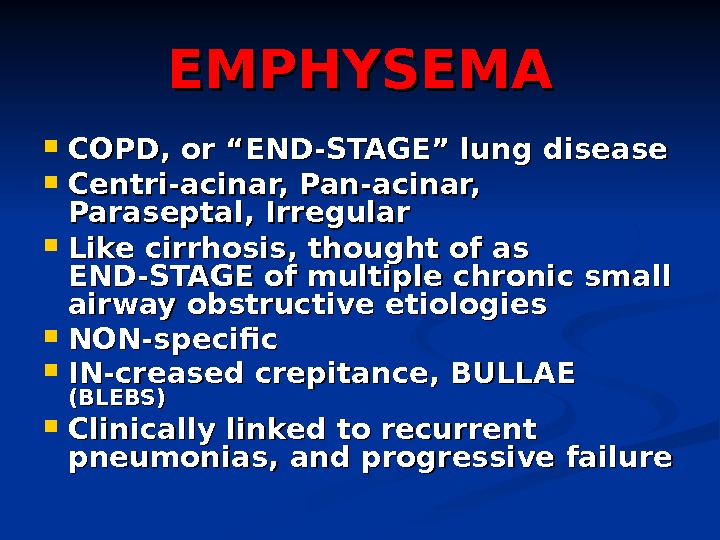 EMPHYSEMA

- COPD, or “END-STAGE” lung disease
- Centri-acinar, Pan-acinar, Paraseptal, Irregular
- Like cirrhosis, thought of as END-STAGE of multiple chronic small airway obstructive etiologies
- NON-specific
- IN-creased crepitance, BULLAE (BLEBS)
- Clinically linked to recurrent pneumonias, and progressive failure